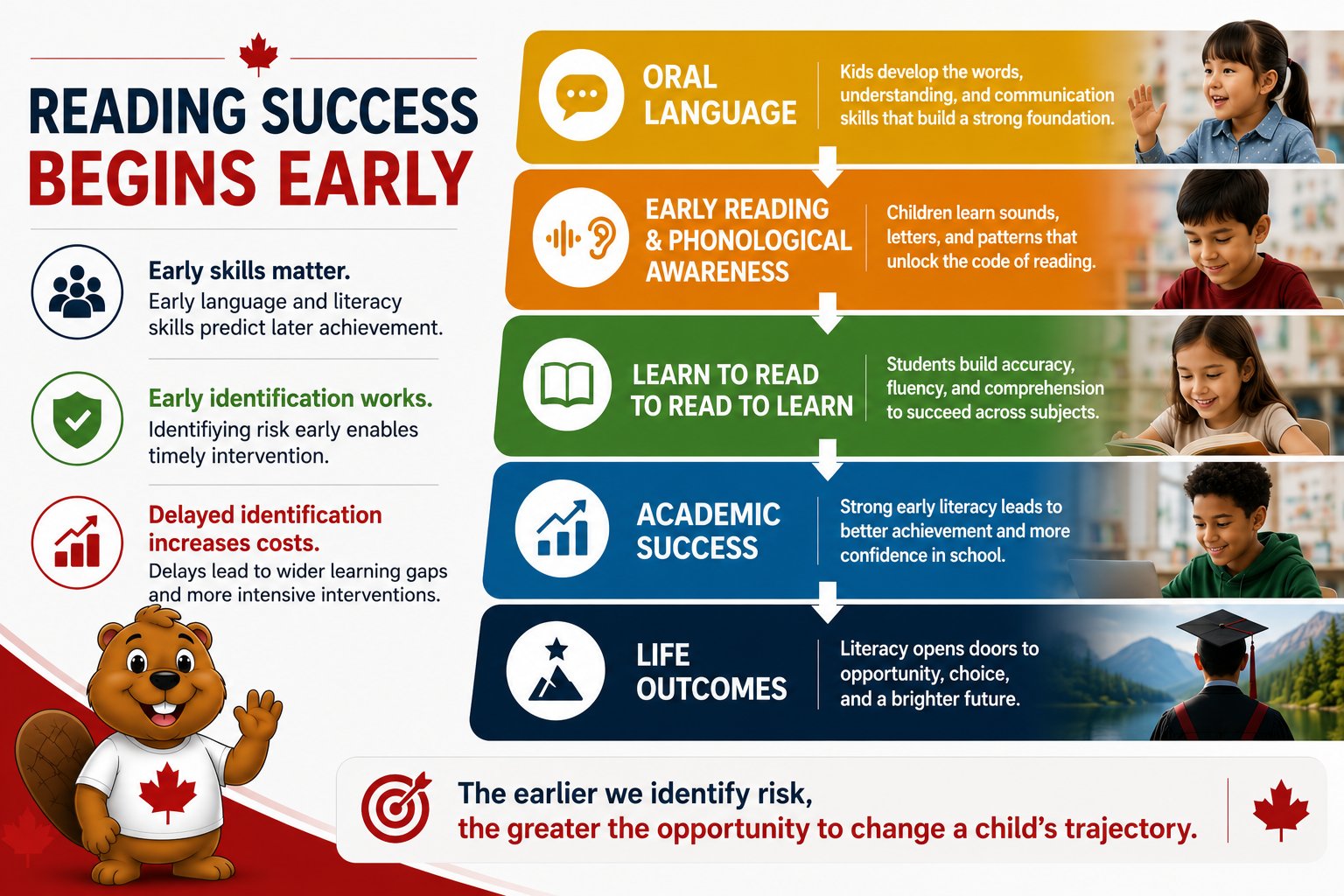 READING SUCCESS BEGINS EARLY

Early skills matter.
Early language and literacy skills predict later achievement.

Early identification works.
Identifiying risk early enables timely intervention.

Delayed identification increases costs.
Delays lead to wider learning gaps and more intensive interventions.

ORAL LANGUAGE
Kids develop the words, understanding, and communication skills that build a strong foundation.

EARLY READING & PHONOLOGICAL AWARENESS
Children learn sounds, letters, and patterns that unlock the code of reading.

LEARN TO READ TO READ TO LEARN
Students build accuracy, fluency, and comprehension to succeed across subjects.

ACADEMIC SUCCESS
Strong early literacy leads to better achievement and more confidence in school.

LIFE OUTCOMES
Literacy opens doors to opportunity, choice, and a brighter future.

The earlier we identify risk,
the greater the opportunity to change a child's trajectory.